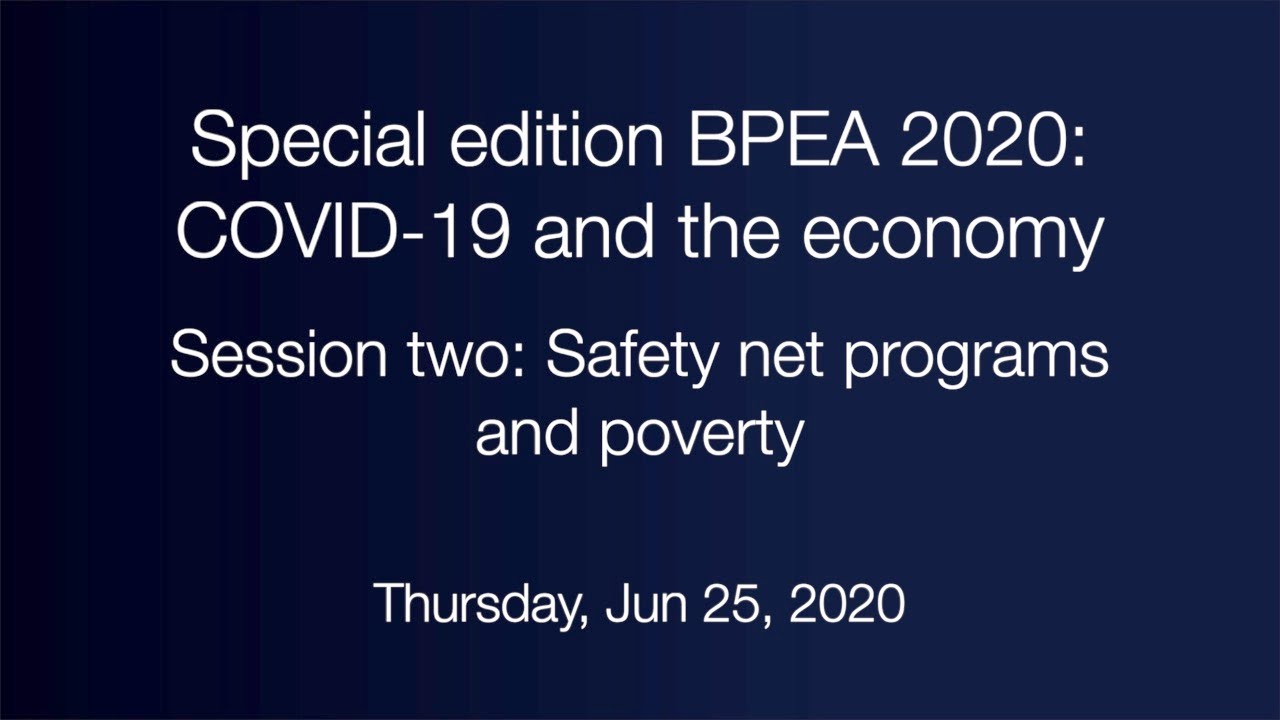 Special edition BPEA 2020:
COVID-19 and the economy

Session two: Safety net programs and poverty

Thursday, Jun 25, 2020